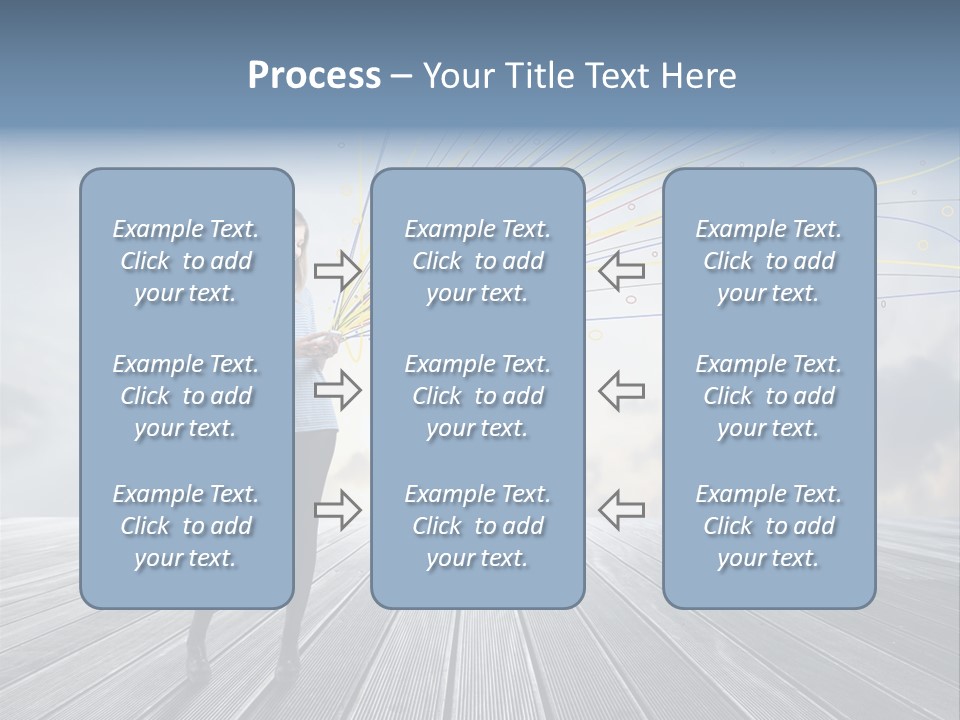 Process – Your Title Text Here

Example Text. Click to add your text.

Example Text. Click to add your text.

Example Text. Click to add your text.

Example Text. Click to add your text.

Example Text. Click to add your text.

Example Text. Click to add your text.

Example Text. Click to add your text.

Example Text. Click to add your text.

Example Text. Click to add your text.